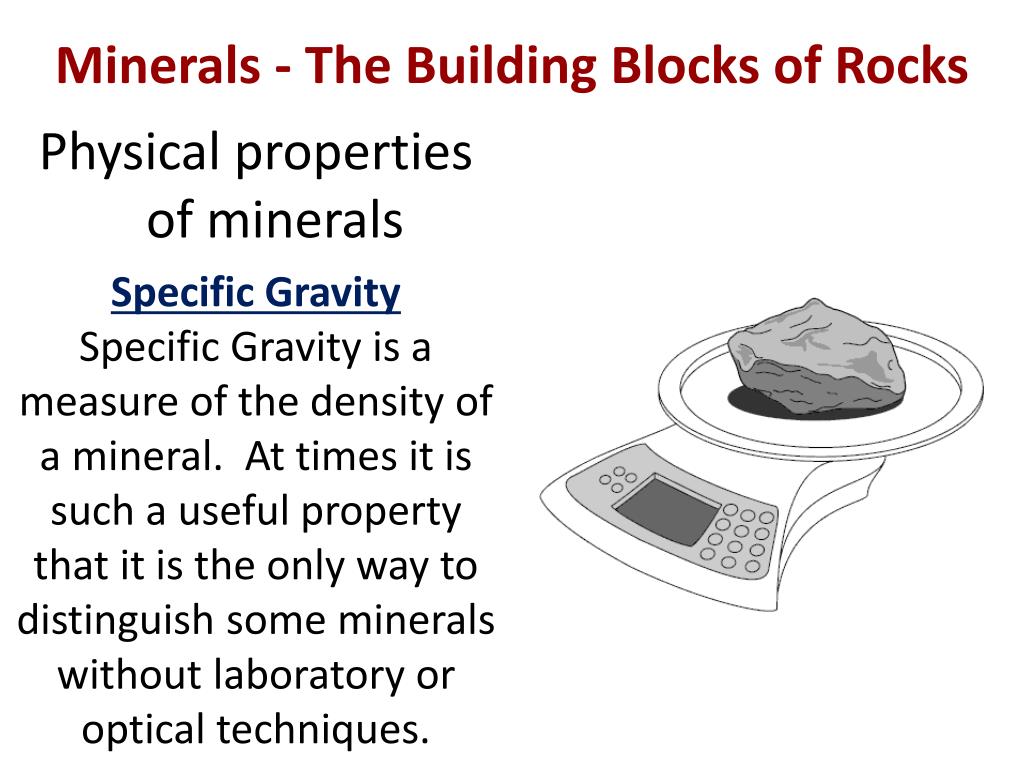 Minerals - The Building Blocks of Rocks

Physical properties of minerals

Specific Gravity

Specific Gravity is a measure of the density of a mineral.  At times it is such a useful property that it is the only way to distinguish some minerals without laboratory or optical techniques.